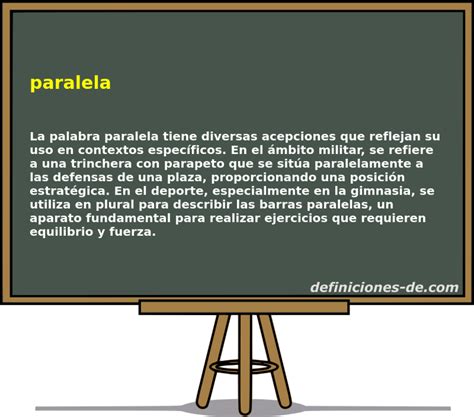 paralela

La palabra paralela tiene diversas acepciones que reflejan su uso en contextos específicos. En el ámbito militar, se refiere a una trinchera con parapeto que se sitúa paralelamente a las defensas de una plaza, proporcionando una posición estratégica. En el deporte, especialmente en la gimnasia, se utiliza en plural para describir las barras paralelas, un aparato fundamental para realizar ejercicios que requieren equilibrio y fuerza.

definiciones-de.com